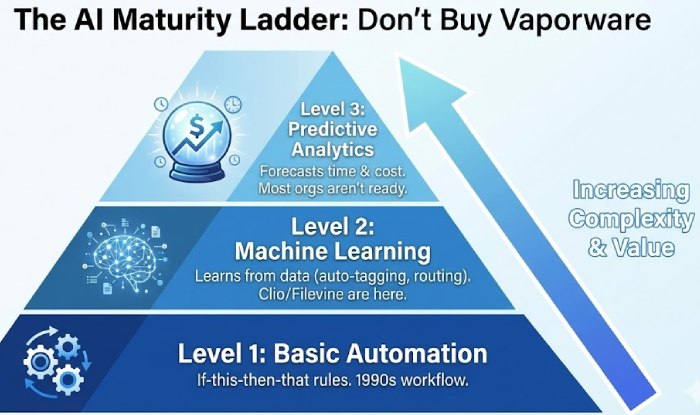 The AI Maturity Ladder: Don't Buy Vaporware

Level 3: Predictive Analytics
Forecasts time & cost. Most orgs aren't ready.

Level 2: Machine Learning
Learns from data (auto-tagging, routing). Clio/Filevine are here.

Level 1: Basic Automation
If-this-then-that rules. 1990s workflow.

Increasing Complexity & Value